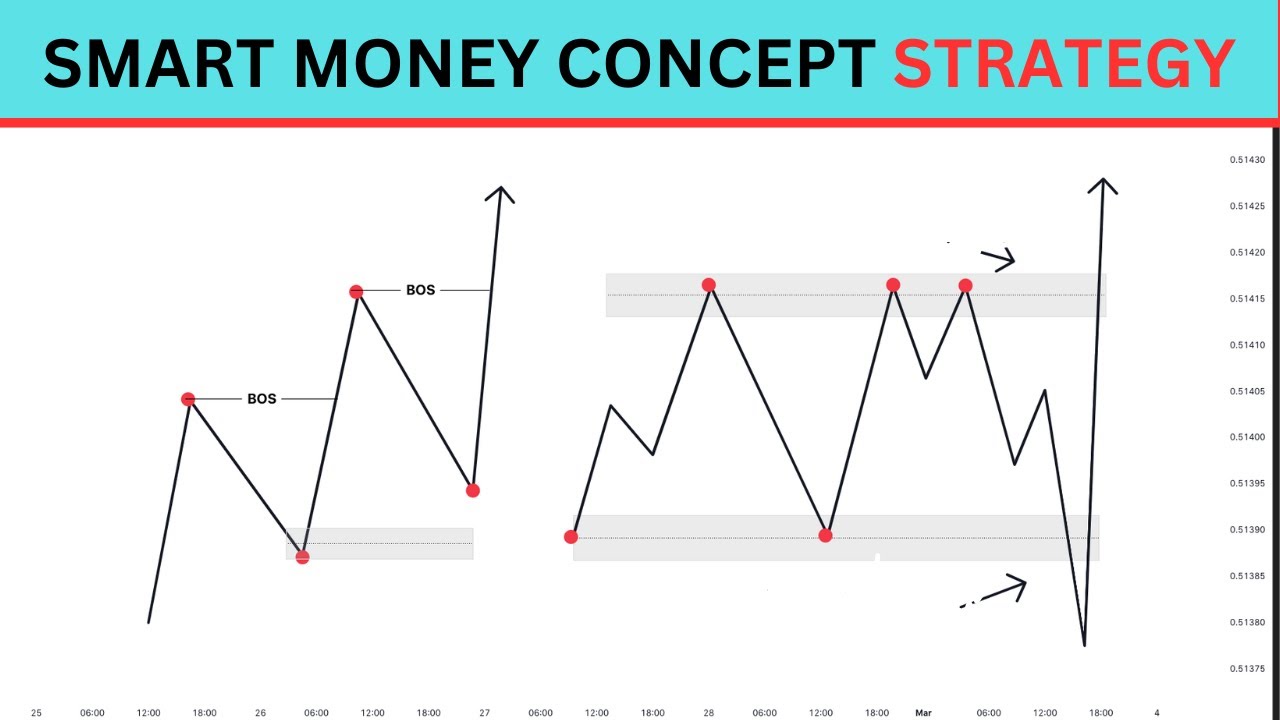 SMART MONEY CONCEPT STRATEGY

BOS

BOS

0.51430
0.51425
0.51420
0.51415
0.51410
0.51405
0.51400
0.51395
0.51390
0.51385
0.51380
0.51375

25 06:00 12:00 18:00 26 06:00 12:00 18:00 27 06:00 12:00 18:00 28 06:00 12:00 18:00 Mar 06:00 12:00 18:00 4